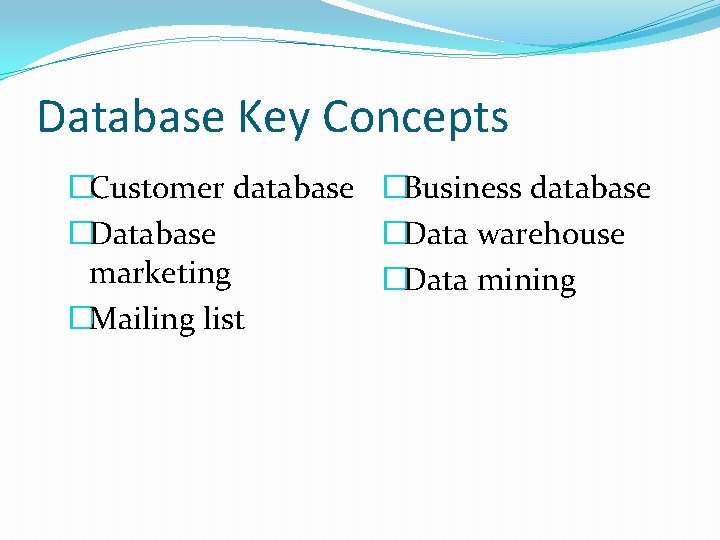 Database Key Concepts

□Customer database
□Database marketing
□Mailing list

□Business database
□Data warehouse
□Data mining